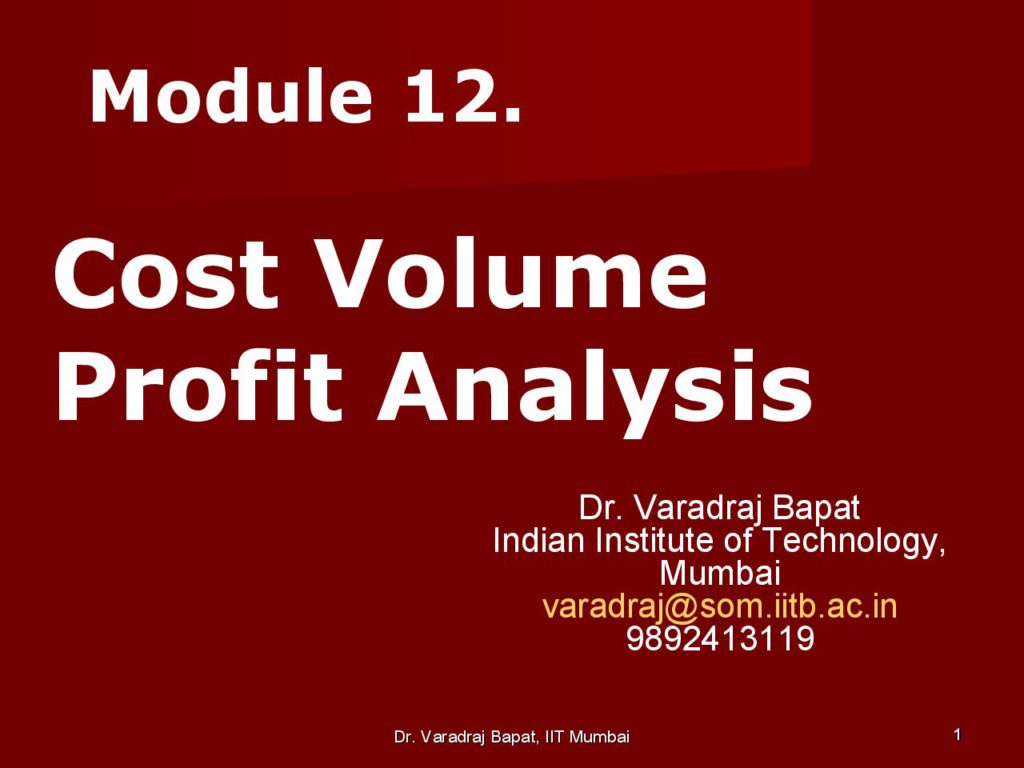 Module 12.

Cost Volume Profit Analysis

Dr. Varadraj Bapat
Indian Institute of Technology, Mumbai
varadraj@som.iitb.ac.in
9892413119

Dr. Varadraj Bapat, IIT Mumbai

1